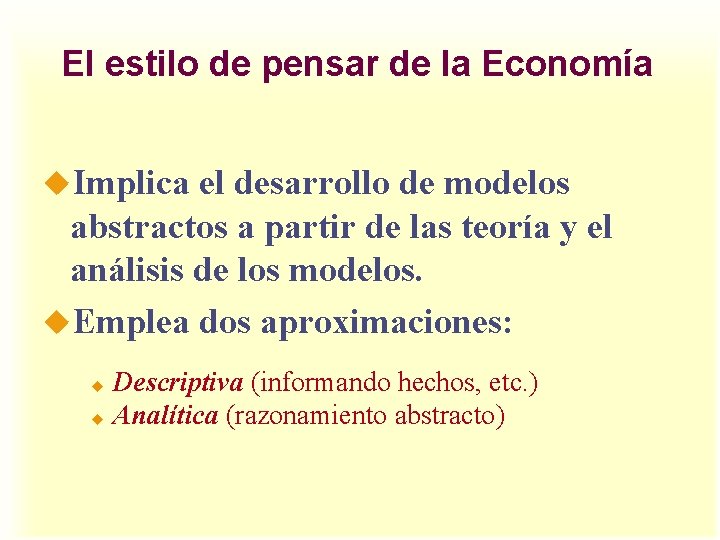 El estilo de pensar de la Economía

Implica el desarrollo de modelos abstractos a partir de las teoría y el análisis de los modelos.

Emplea dos aproximaciones:

Descriptiva (informando hechos, etc.)
Analítica (razonamiento abstracto)